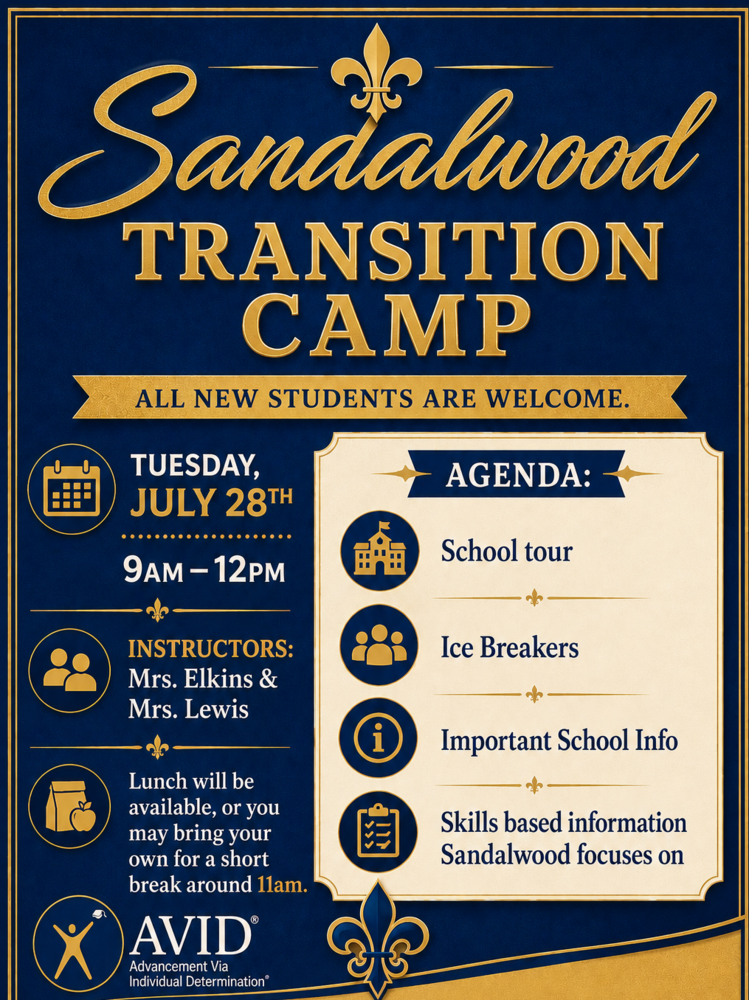 Sandalwood
TRANSITION CAMP

ALL NEW STUDENTS ARE WELCOME.

TUESDAY, JULY 28TH

9AM – 12PM

INSTRUCTORS:
Mrs. Elkins & Mrs. Lewis

Lunch will be available, or you may bring your own for a short break around 11am.

AVID®
Advancement Via Individual Determination®

AGENDA:

School tour

Ice Breakers

Important School Info

Skills based information Sandalwood focuses on